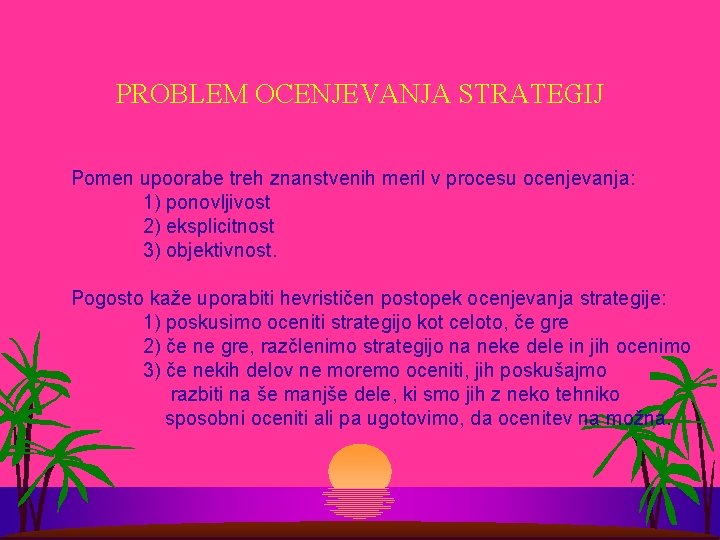 PROBLEM OCENJEVANJA STRATEGIJ

Pomen upoorabe treh znanstvenih meril v procesu ocenjevanja:
1) ponovljivost
2) eksplicitnost
3) objektivnost.

Pogosto kaže uporabiti hevrističen postopek ocenjevanja strategije:
1) poskusimo oceniti strategijo kot celoto, če gre
2) če ne gre, razčlenimo strategijo na neke dele in jih ocenimo
3) če nekih delov ne moremo oceniti, jih poskušajmo razbiti na še manjše dele, ki smo jih z neko tehniko sposobni oceniti ali pa ugotovimo, da ocenitev na možna.